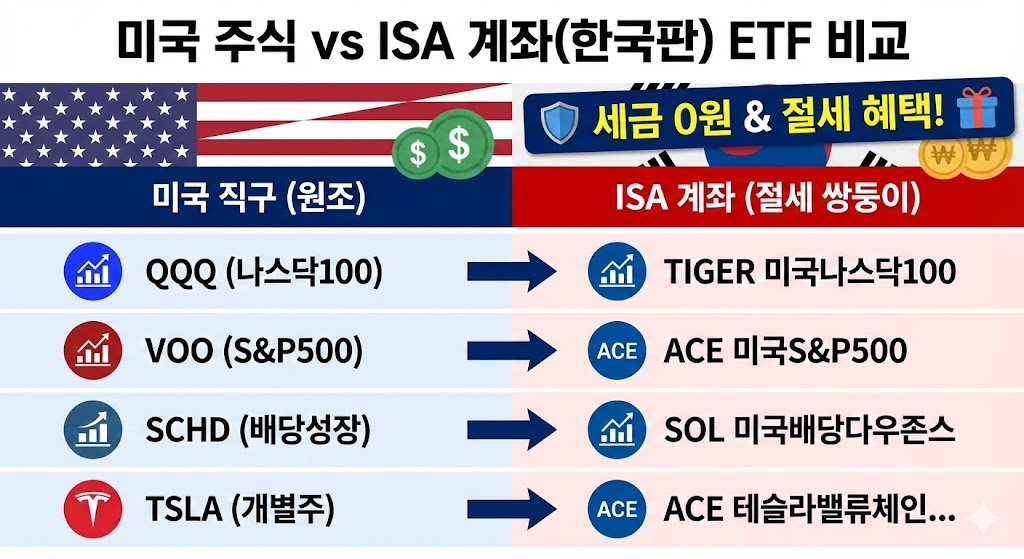 미국 주식 vs ISA 계좌(한국판) ETF 비교

세금 0원 & 절세 혜택!

$ $

₩ ₩

| 미국 직구 (원조) | ISA 계좌 (절세 쌍둥이) |
|---|---|
| QQQ (나스닥100) | TIGER 미국나스닥100 |
| VOO (S&P500) | ACE ACE 미국S&P500 |
| SCHD (배당성장) | SOL 미국배당다우존스 |
| TSLA (개별주) | ACE ACE 테슬라밸류체인... |